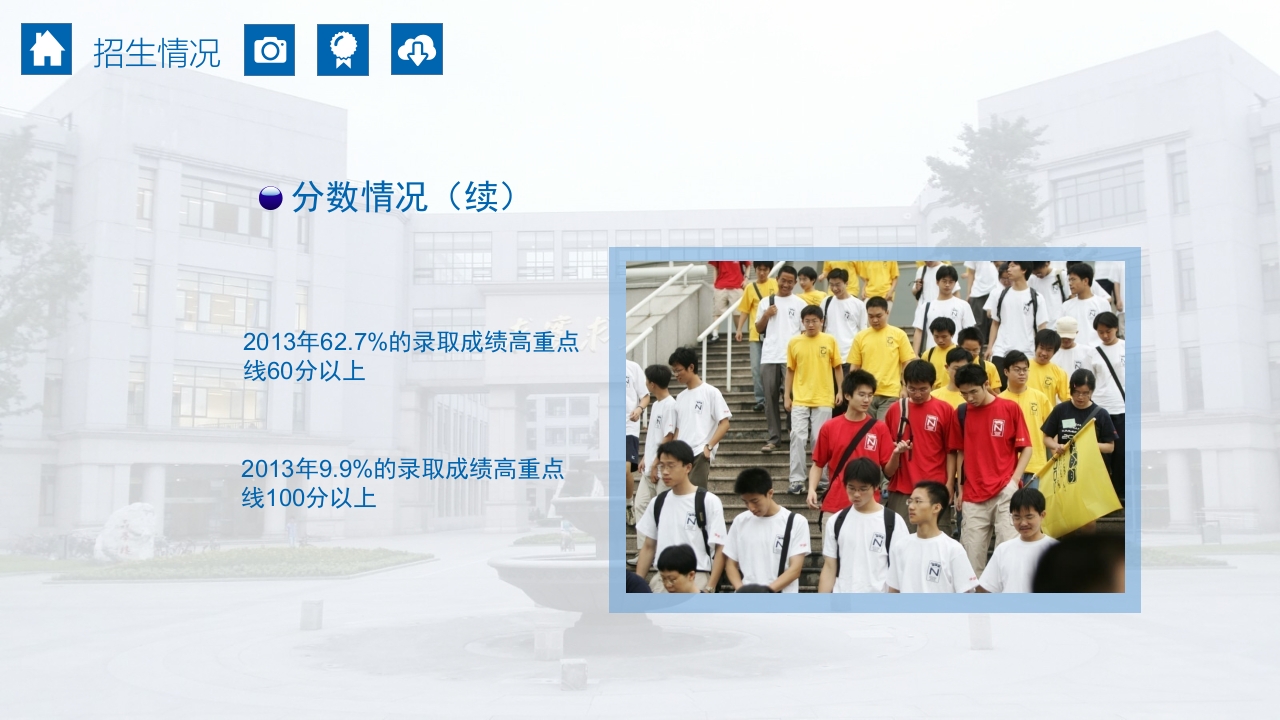 招生情况

分数情况（续）

2013年62.7%的录取成绩高重点线60分以上

2013年9.9%的录取成绩高重点线100分以上